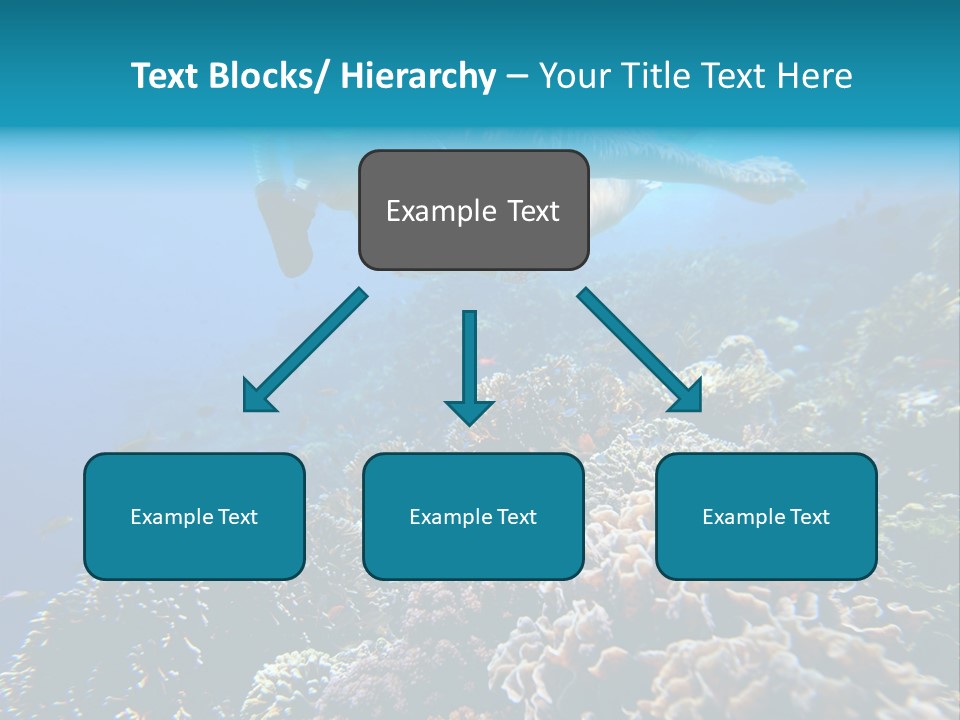 Text Blocks/ Hierarchy – Your Title Text Here

Example Text

Example Text

Example Text

Example Text